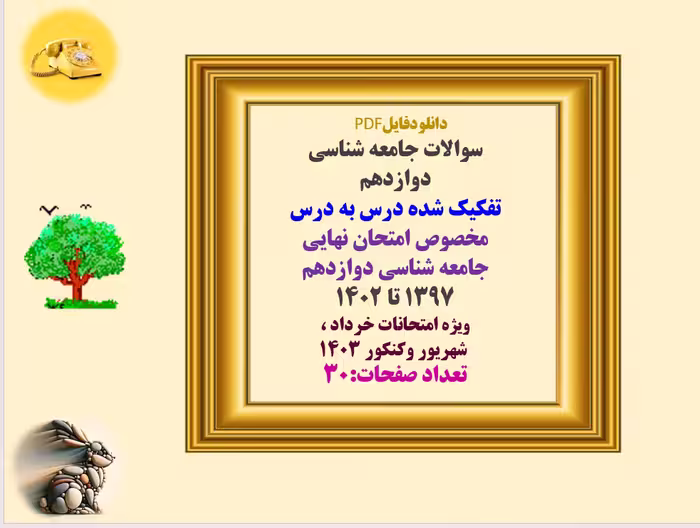 دانلودفایلPDF
سوالات جامعه شناسی دوازدهم
تفکیک شده درس به درس
مخصوص امتحان نهایی
جامعه شناسی دوازدهم
۱۳۹۷ تا ۱۴۰۲
ویژه امتحانات خرداد ، شهریور وکنکور ۱۴۰۳
تعداد صفحات:۳۰